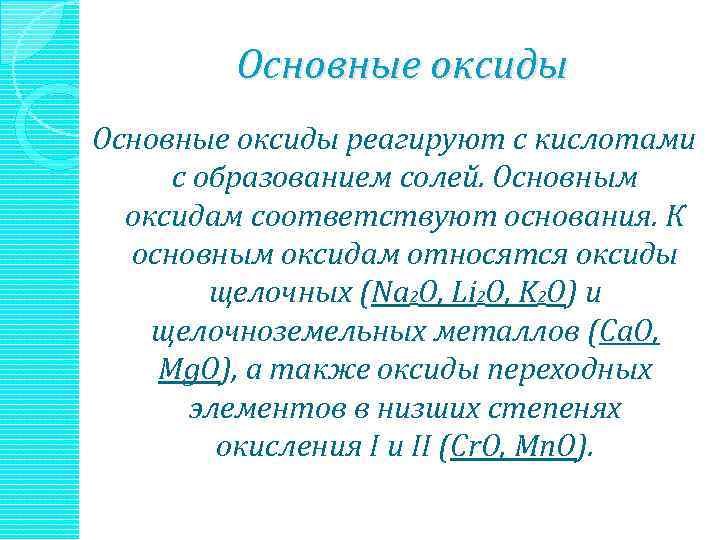 Основные оксиды

Основные оксиды реагируют с кислотами с образованием солей. Основным оксидам соответствуют основания. К основным оксидам относятся оксиды щелочных ($Na_2O$, $Li_2O$, $K_2O$) и щелочноземельных металлов ($CaO$, $MgO$), а также оксиды переходных элементов в низших степенях окисления I и II ($CrO$, $MnO$).